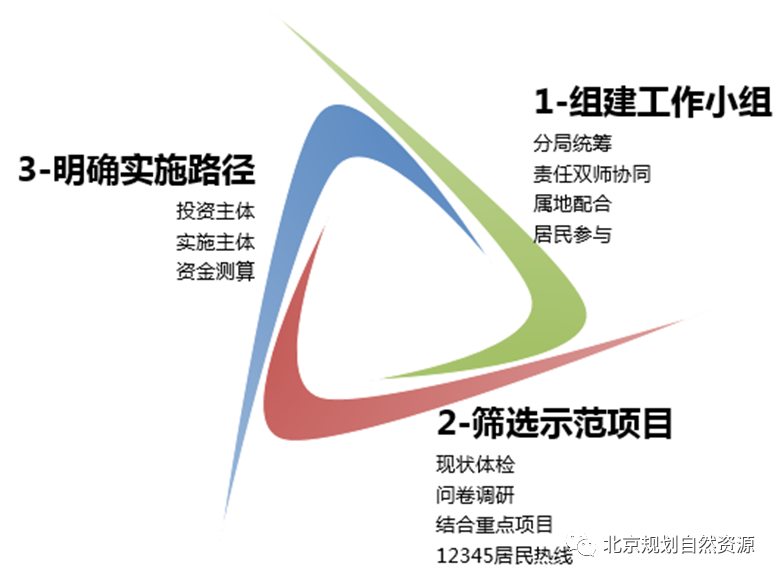 1-组建工作小组

分局统筹
责任双师协同
属地配合
居民参与

3-明确实施路径

投资主体
实施主体
资金测算

2-筛选示范项目

现状体检
问卷调研
结合重点项目
12345居民热线

北京规划自然资源